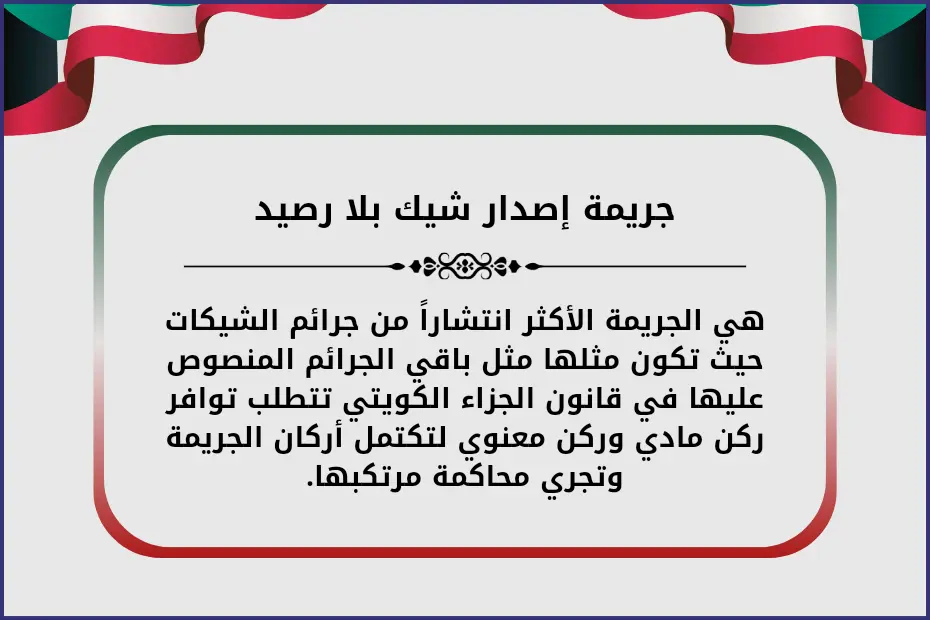 جريمة إصدار شيك بلا رصيد

هي الجريمة الأكثر انتشاراً من جرائم الشيكات حيث تكون مثلها مثل باقي الجرائم المنصوص عليها في قانون الجزاء الكويتي تتطلب توافر ركن مادي وركن معنوي لتكتمل أركان الجريمة وتجري محاكمة مرتكبها.